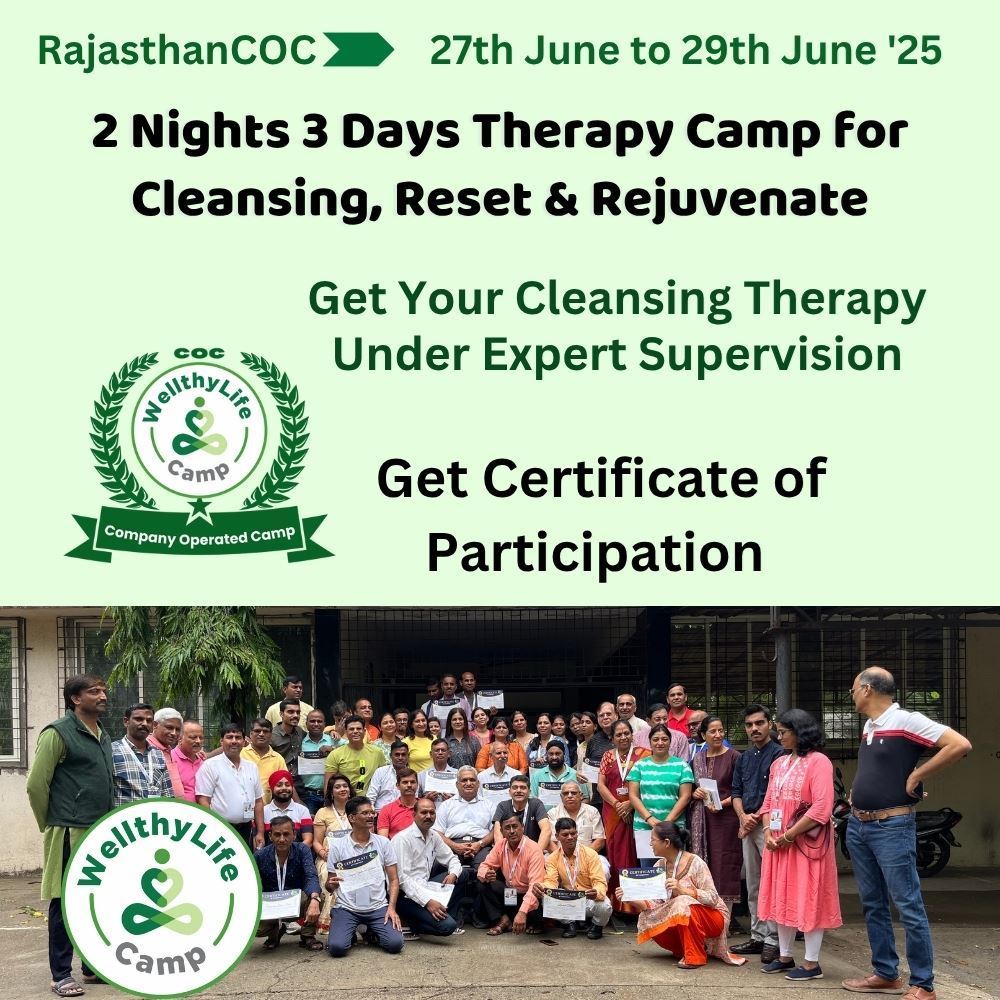 RajasthanCOC 27th June to 29th June '25

2 Nights 3 Days Therapy Camp for Cleansing, Reset & Rejuvenate

Get Your Cleansing Therapy Under Expert Supervision

COC
WellthyLife
Camp
Company Operated Camp

Get Certificate of Participation

WellthyLife
Camp